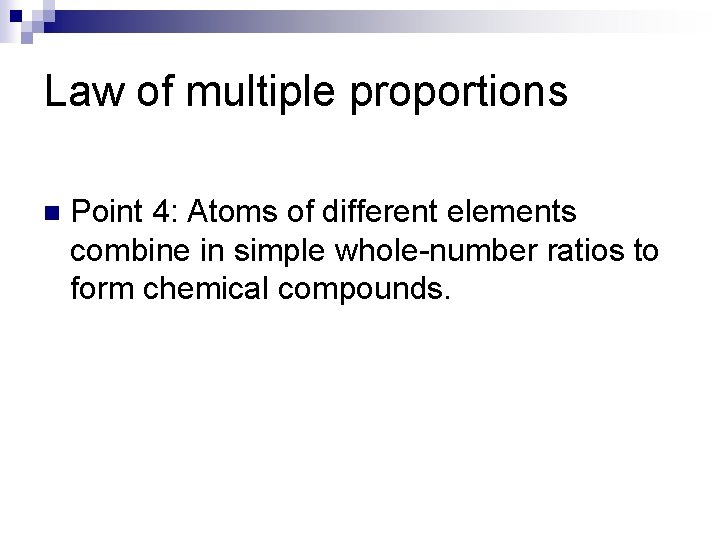 Law of multiple proportions

Point 4: Atoms of different elements combine in simple whole-number ratios to form chemical compounds.